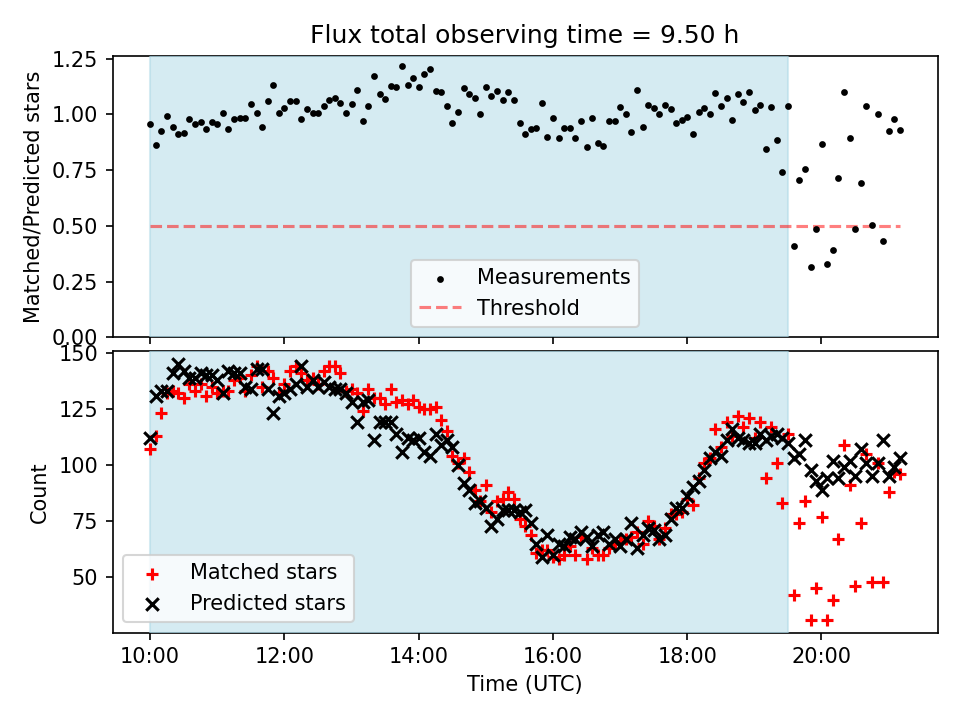 Flux total observing time = 9.50 h

Matched/Predicted stars

1.25
1.00
0.75
0.50
0.25
0.00

Measurements
Threshold

Count

150
125
100
75
50

Matched stars
Predicted stars

10:00
12:00
14:00
16:00
18:00
20:00

Time (UTC)